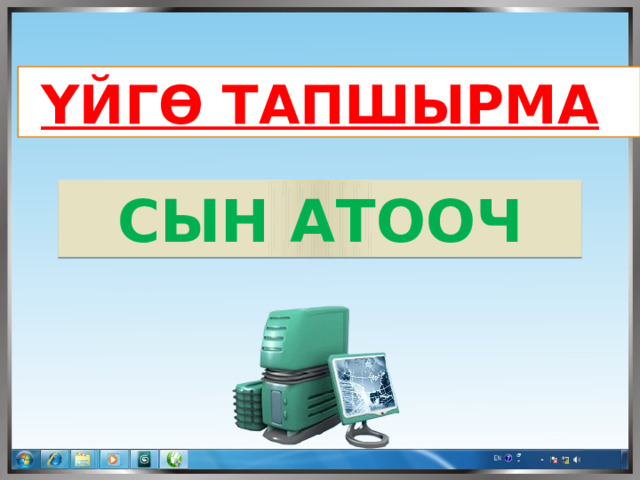 ҮЙГӨ ТАПШЫРМА

СЫН АТООЧ

EN